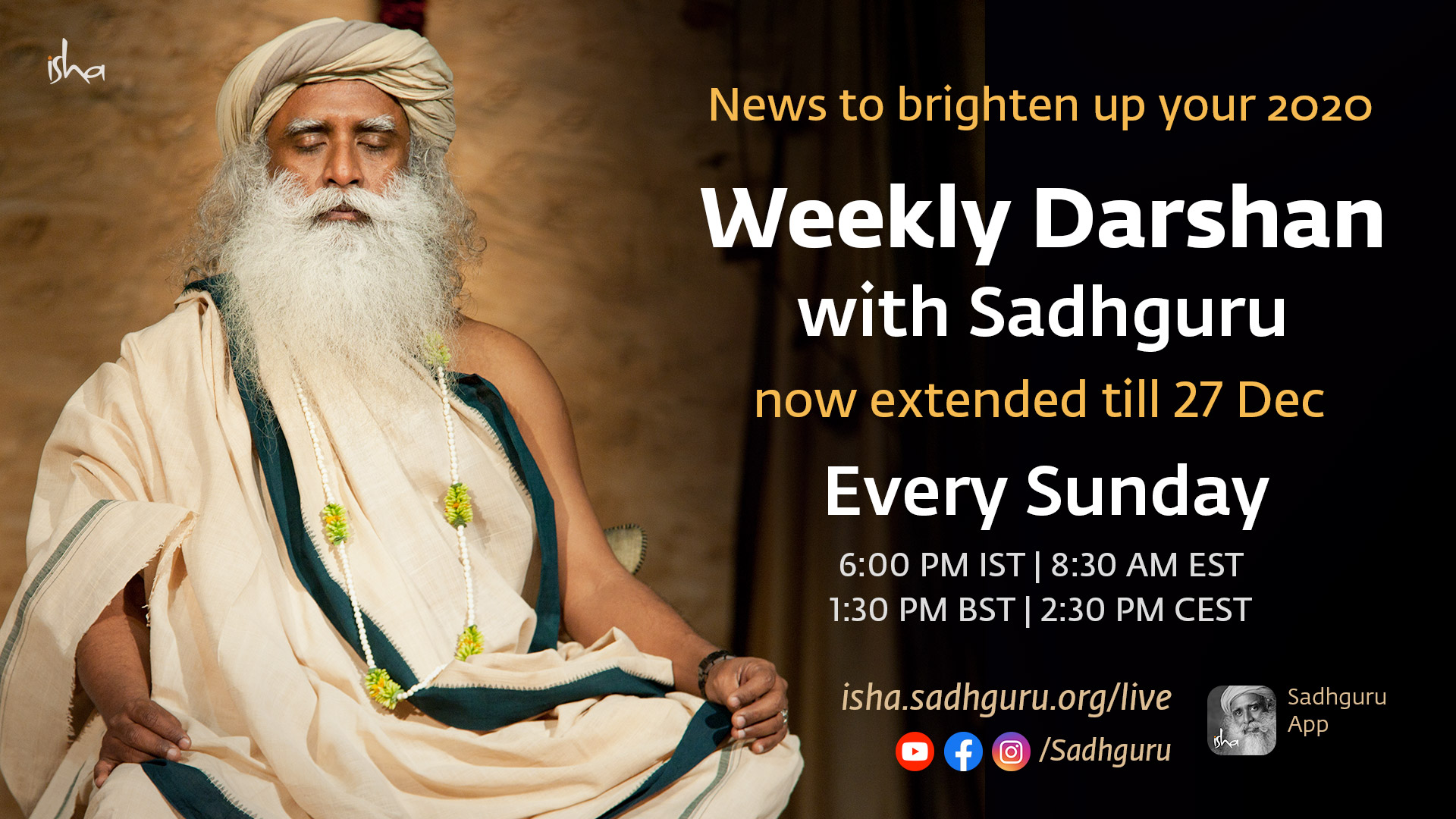 isha

News to brighten up your 2020

Weekly Darshan with Sadhguru

now extended till 27 Dec

Every Sunday

6:00 PM IST | 8:30 AM EST
1:30 PM BST | 2:30 PM CEST

isha.sadhguru.org/live

/Sadhguru

isha

Sadhguru App